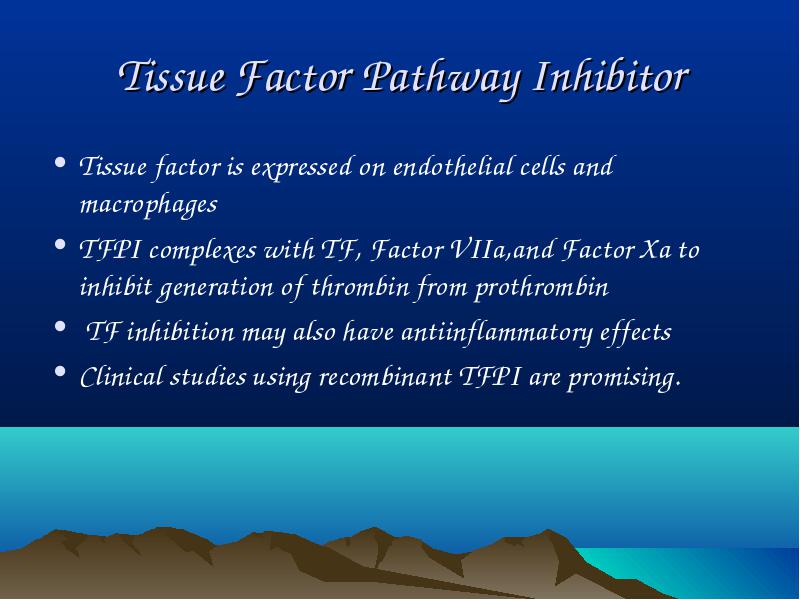 Tissue Factor Pathway Inhibitor

• Tissue factor is expressed on endothelial cells and macrophages
• TFPI complexes with TF, Factor VIIa,and Factor Xa to inhibit generation of thrombin from prothrombin
• TF inhibition may also have antiinflammatory effects
• Clinical studies using recombinant TFPI are promising.